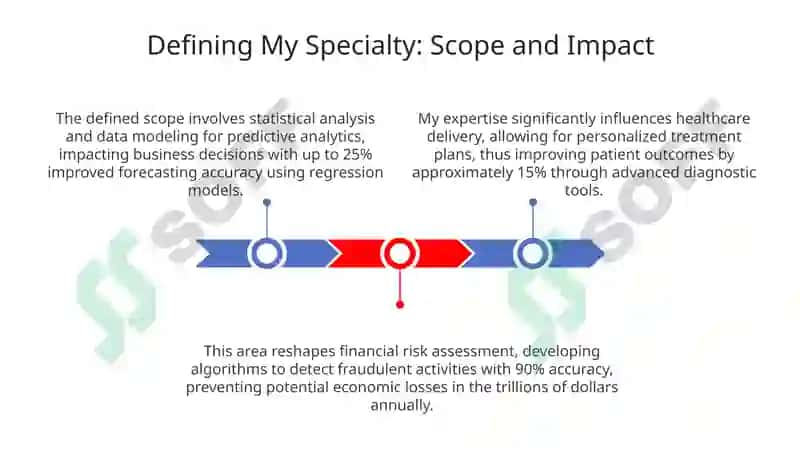 Defining My Specialty: Scope and Impact

The defined scope involves statistical analysis and data modeling for predictive analytics, impacting business decisions with up to 25% improved forecasting accuracy using regression models.

My expertise significantly influences healthcare delivery, allowing for personalized treatment plans, thus improving patient outcomes by approximately 15% through advanced diagnostic tools.

This area reshapes financial risk assessment, developing algorithms to detect fraudulent activities with 90% accuracy, preventing potential economic losses in the trillions of dollars annually.